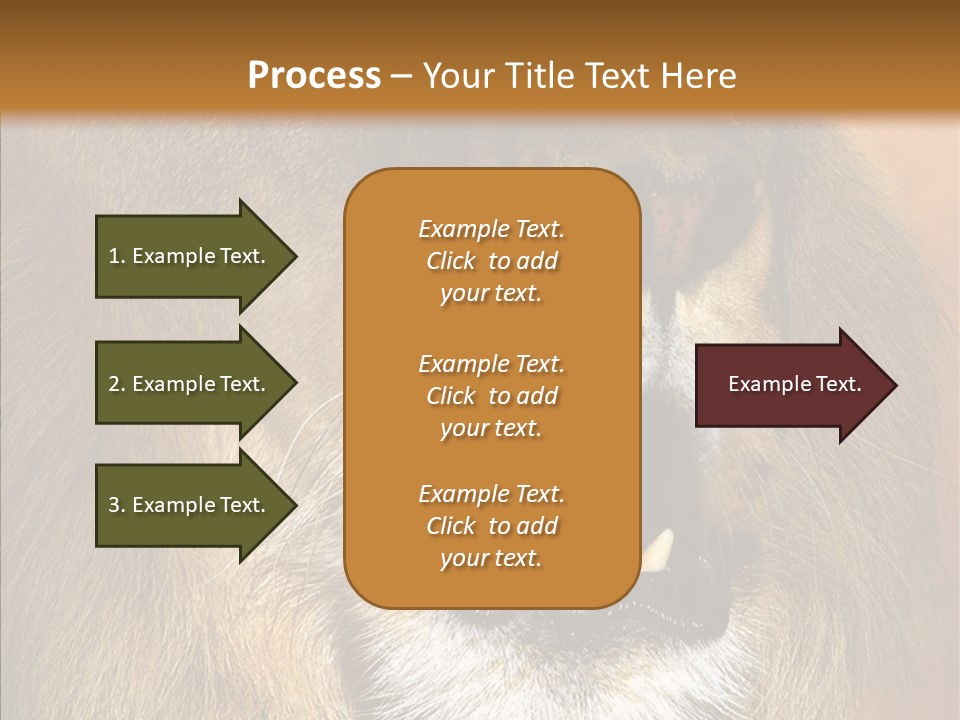 Process – Your Title Text Here

1. Example Text.

2. Example Text.

3. Example Text.

Example Text. Click to add your text.

Example Text. Click to add your text.

Example Text. Click to add your text.

Example Text.